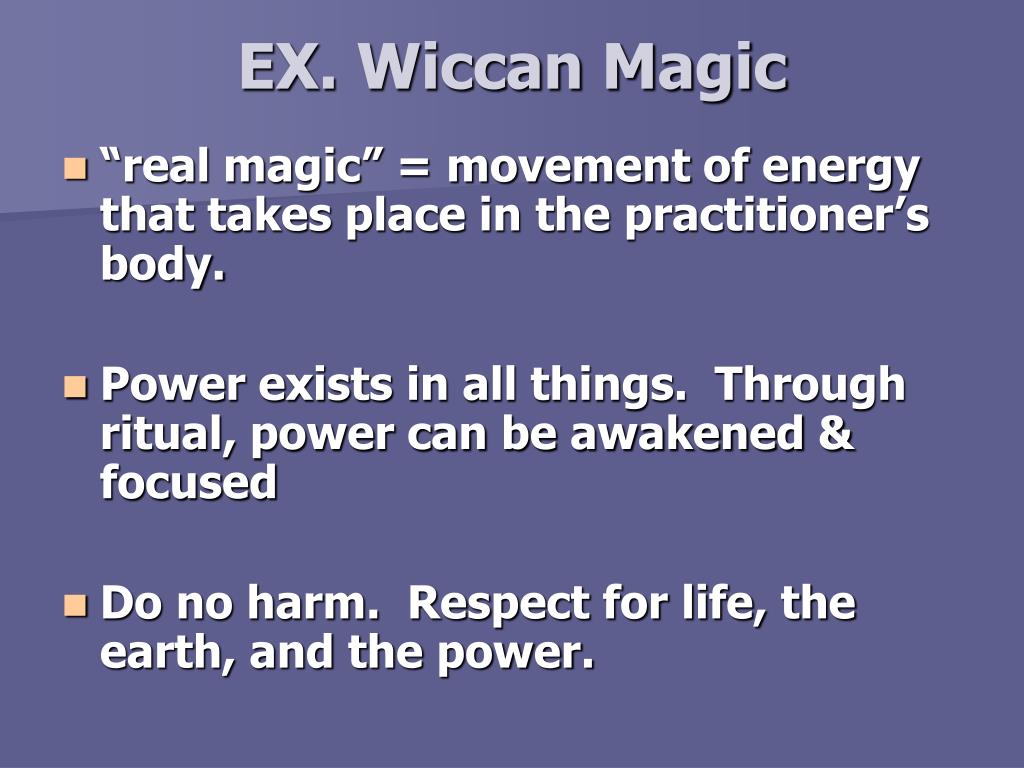 EX. Wiccan Magic

“real magic” = movement of energy that takes place in the practitioner’s body.

Power exists in all things.  Through ritual, power can be awakened & focused

Do no harm.  Respect for life, the earth, and the power.